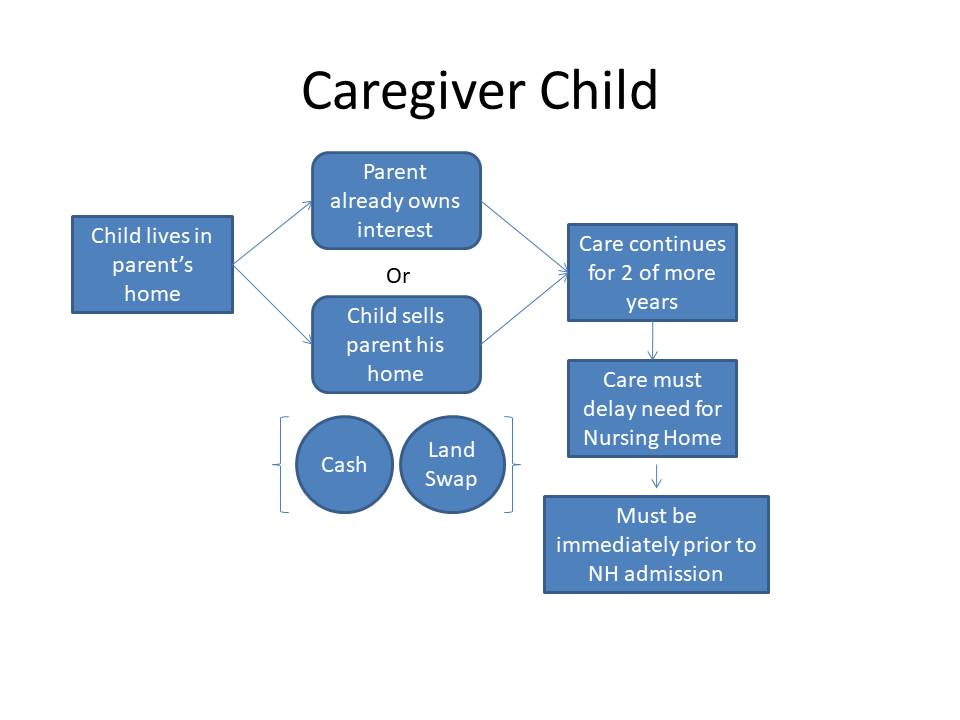 Caregiver Child

Child lives in parent's home

Parent already owns interest

Or

Child sells parent his home

Cash

Land Swap

Care continues for 2 of more years

Care must delay need for Nursing Home

Must be immediately prior to NH admission